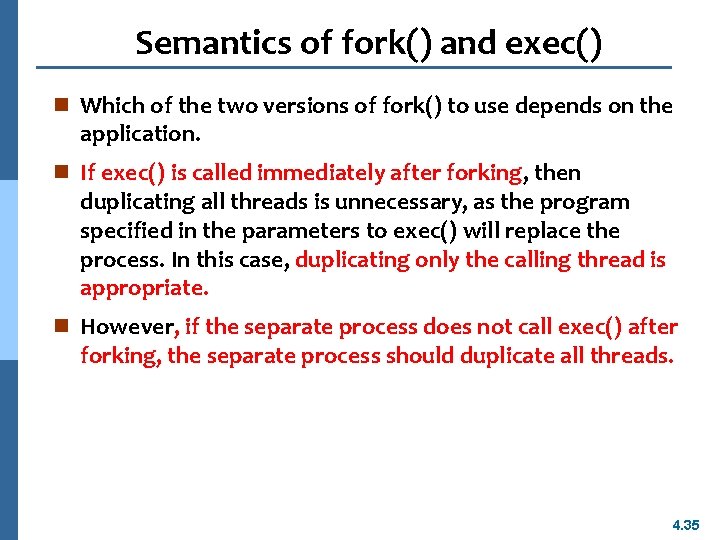 Semantics of fork() and exec()

Which of the two versions of fork() to use depends on the application.

If exec() is called immediately after forking, then duplicating all threads is unnecessary, as the program specified in the parameters to exec() will replace the process. In this case, duplicating only the calling thread is appropriate.

However, if the separate process does not call exec() after forking, the separate process should duplicate all threads.

4.35